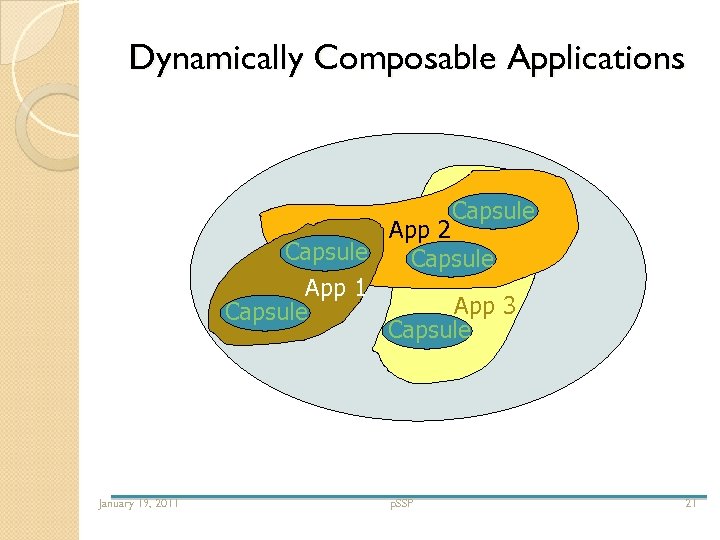 Dynamically Composable Applications

Capsule
App 2
Capsule
Capsule
App 1
Capsule
App 3
Capsule

January 19, 2011
pSSP
21